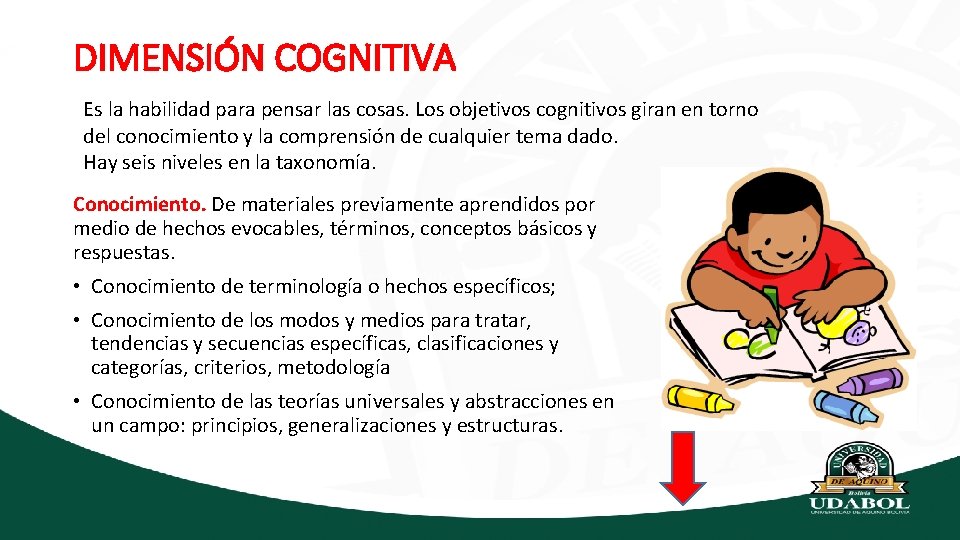 DIMENSIÓN COGNITIVA

Es la habilidad para pensar las cosas. Los objetivos cognitivos giran en torno del conocimiento y la comprensión de cualquier tema dado.
Hay seis niveles en la taxonomía.

Conocimiento. De materiales previamente aprendidos por medio de hechos evocables, términos, conceptos básicos y respuestas.

• Conocimiento de terminología o hechos específicos;

• Conocimiento de los modos y medios para tratar, tendencias y secuencias específicas, clasificaciones y categorías, criterios, metodología

• Conocimiento de las teorías universales y abstracciones en un campo: principios, generalizaciones y estructuras.

UNIVERSIDAD DE AQUINO Bolivia
UDABOL
UNIVERSIDAD DE AQUINO BOLIVIA